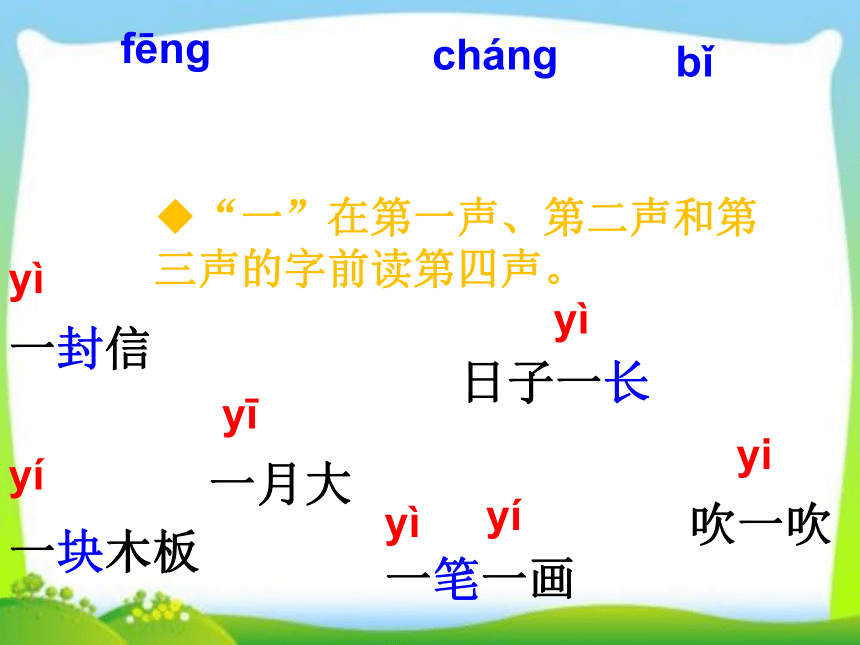 fēng　　　　　　cháng　　bǐ

◆“一”在第一声、第二声和第三声的字前读第四声。

yì
一封信

yì
日子一长

yī
一月大

yí
一块木板

yì　yí
一笔一画

yi
吹一吹